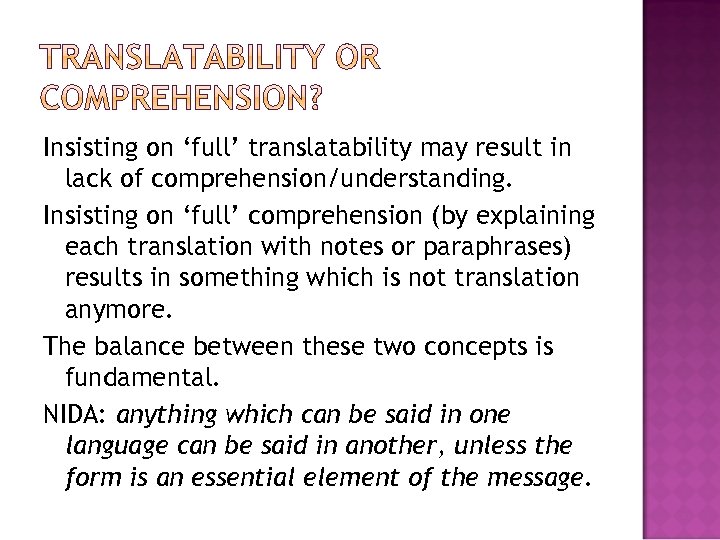 TRANSLATABILITY OR COMPREHENSION?

Insisting on ‘full’ translatability may result in lack of comprehension/understanding.

Insisting on ‘full’ comprehension (by explaining each translation with notes or paraphrases) results in something which is not translation anymore.

The balance between these two concepts is fundamental.

NIDA: anything which can be said in one language can be said in another, unless the form is an essential element of the message.